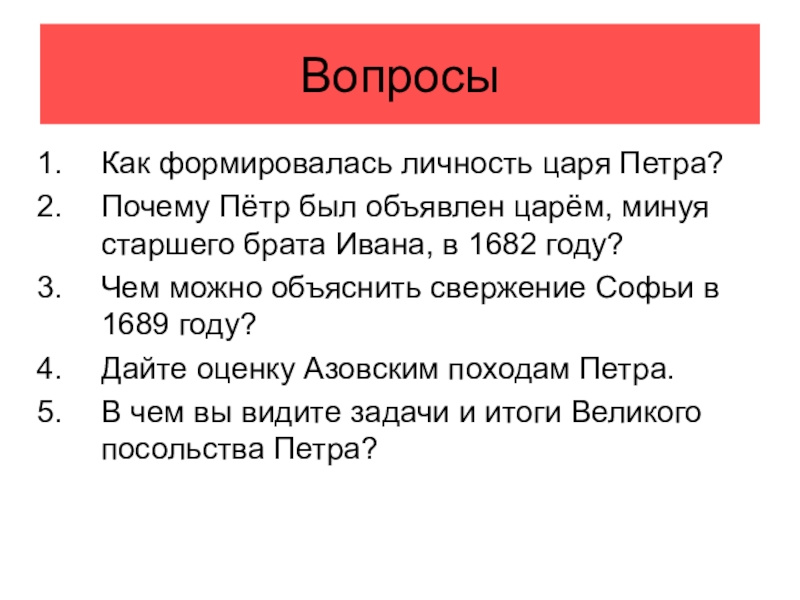 Вопросы

1. Как формировалась личность царя Петра?
2. Почему Пётр был объявлен царём, минуя старшего брата Ивана, в 1682 году?
3. Чем можно объяснить свержение Софьи в 1689 году?
4. Дайте оценку Азовским походам Петра.
5. В чем вы видите задачи и итоги Великого посольства Петра?